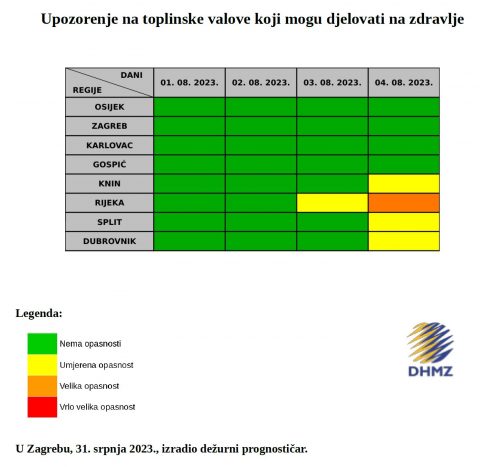 Upozorenje na toplinske valove koji mogu djelovati na zdravlje

| DANI / REGIJE | 01. 08. 2023. | 02. 08. 2023. | 03. 08. 2023. | 04. 08. 2023. |
|---|---|---|---|---|
| OSIJEK | | | | |
| ZAGREB | | | | |
| KARLOVAC | | | | |
| GOSPIĆ | | | | |
| KNIN | | | | |
| RIJEKA | | | | |
| SPLIT | | | | |
| DUBROVNIK | | | | |

Legenda:

Nema opasnosti
Umjerena opasnost
Velika opasnost
Vrlo velika opasnost

DHMZ

U Zagrebu, 31. srpnja 2023., izradio dežurni prognostičar.